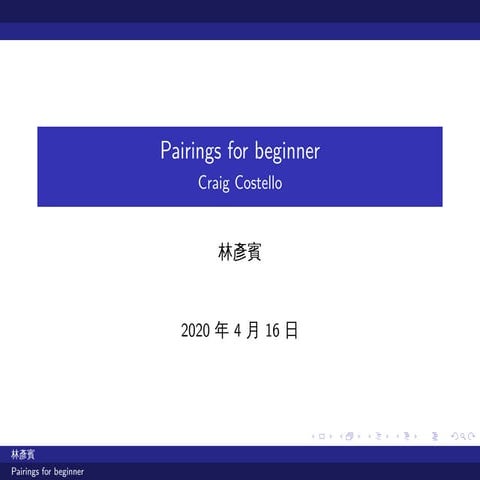 Pairings for beginner

Craig Costello

林彥賓

2020 年 4 月 16 日

林彥賓

Pairings for beginner